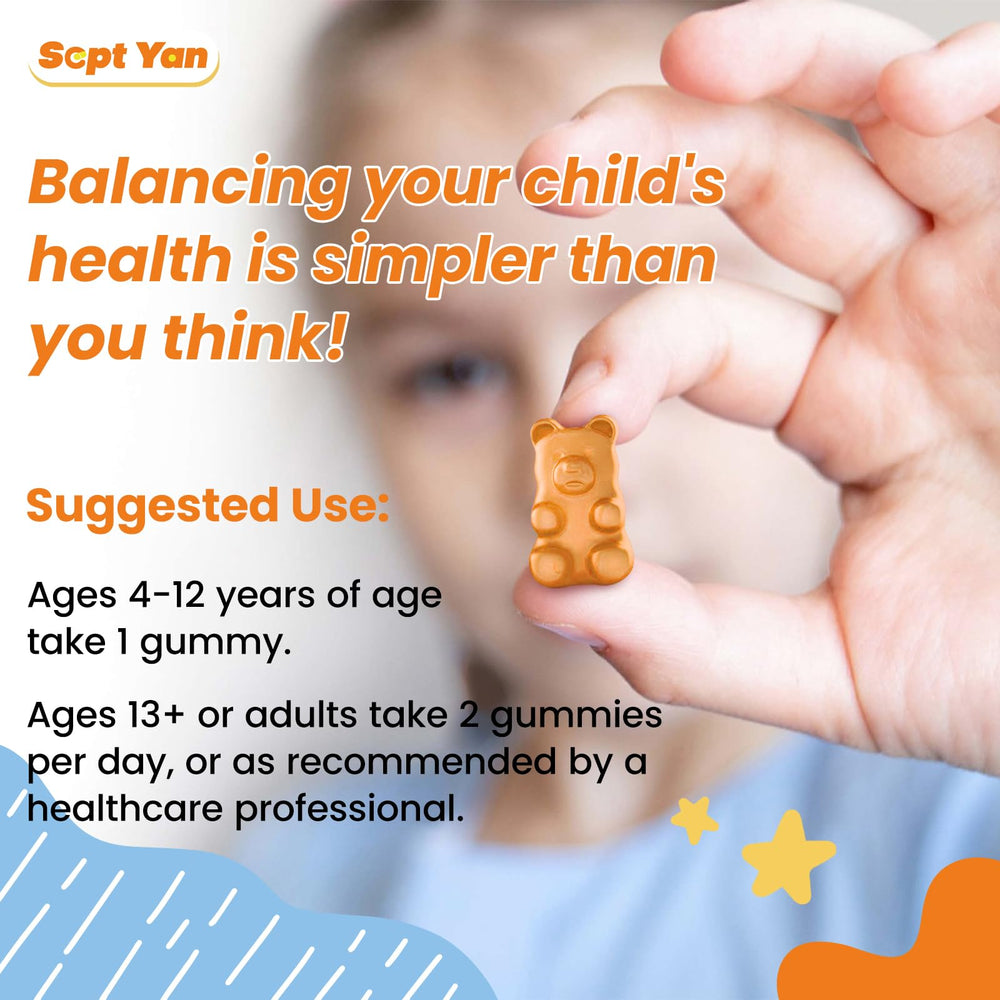 Scpt Yan

Balancing your child's health is simpler than you think!

Suggested Use:

Ages 4-12 years of age take 1 gummy.

Ages 13+ or adults take 2 gummies per day, or as recommended by a healthcare professional.